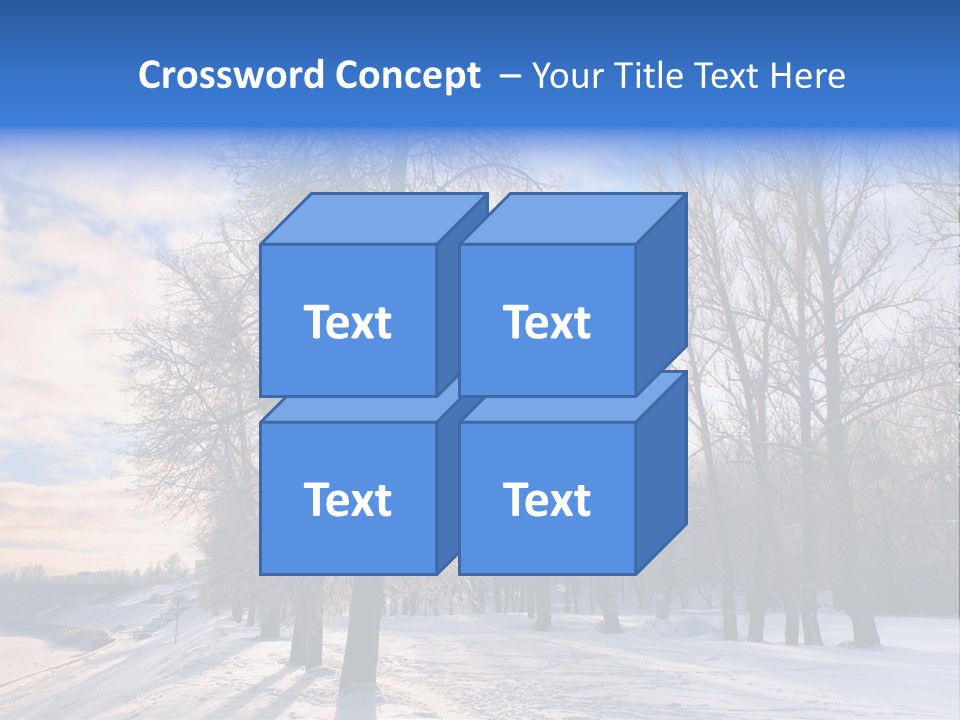 Crossword Concept – Your Title Text Here

Text

Text

Text

Text